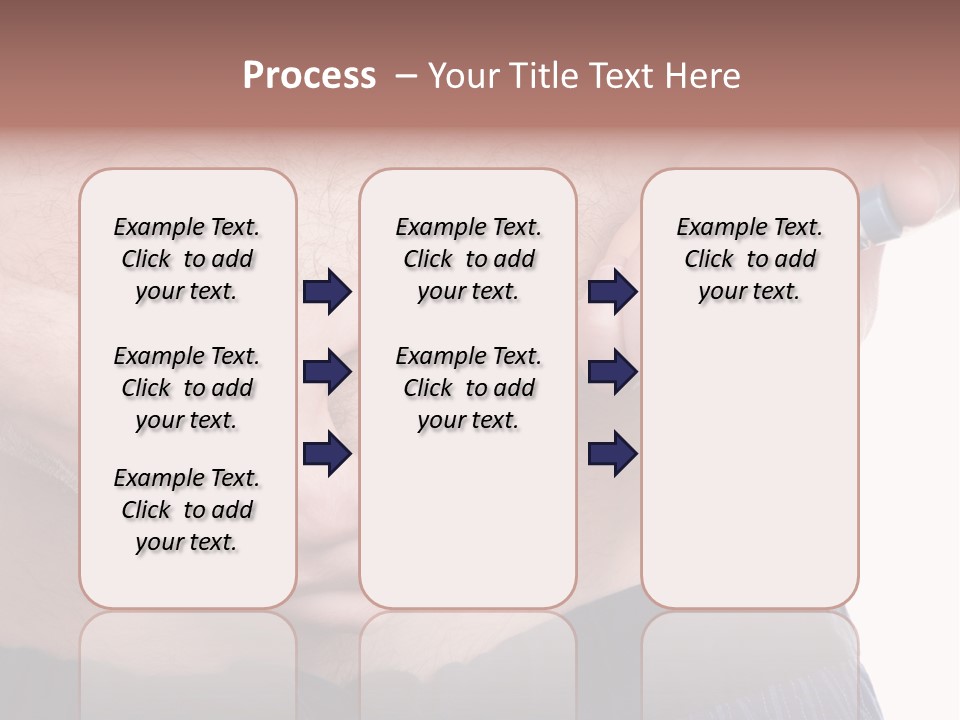 Process – Your Title Text Here

Example Text. Click to add your text.

Example Text. Click to add your text.

Example Text. Click to add your text.

Example Text. Click to add your text.

Example Text. Click to add your text.

Example Text. Click to add your text.